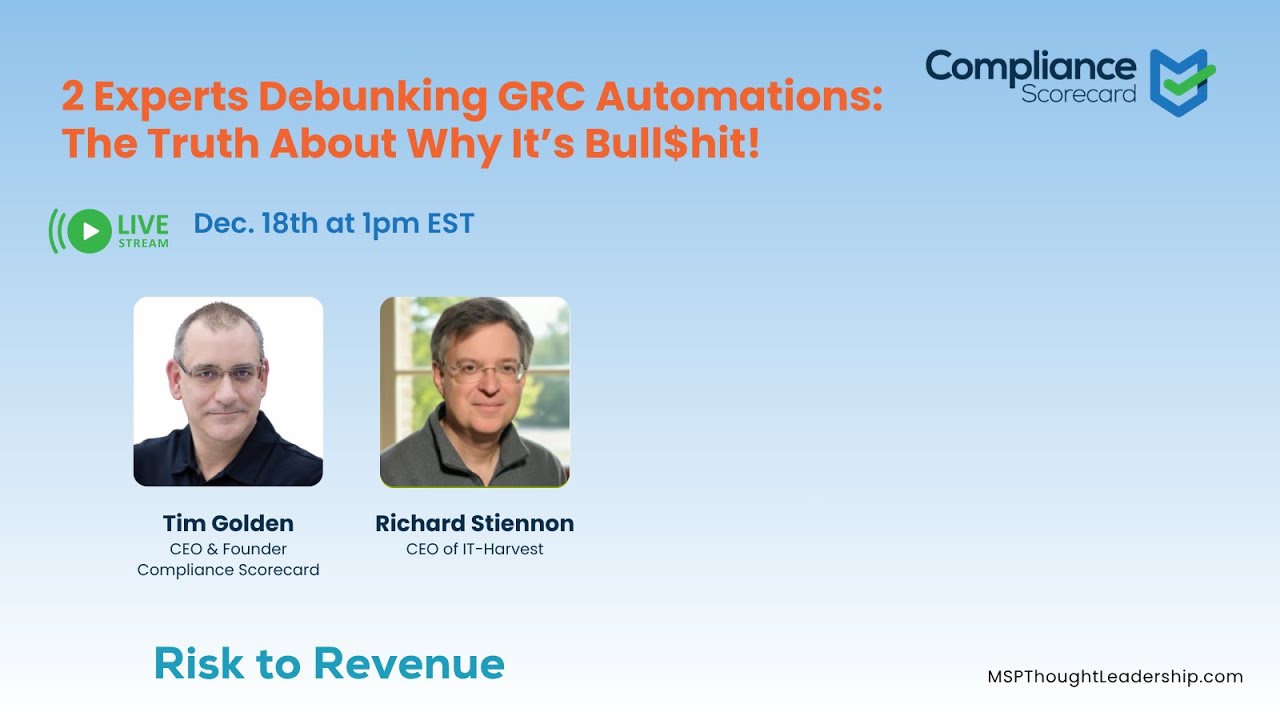 2 Experts Debunking GRC Automations: The Truth About Why It's Bull$hit!

Compliance Scorecard

LIVE STREAM Dec. 18th at 1pm EST

Tim Golden
CEO & Founder
Compliance Scorecard

Richard Stiennon
CEO of IT-Harvest

Risk to Revenue

MSPThoughtLeadership.com